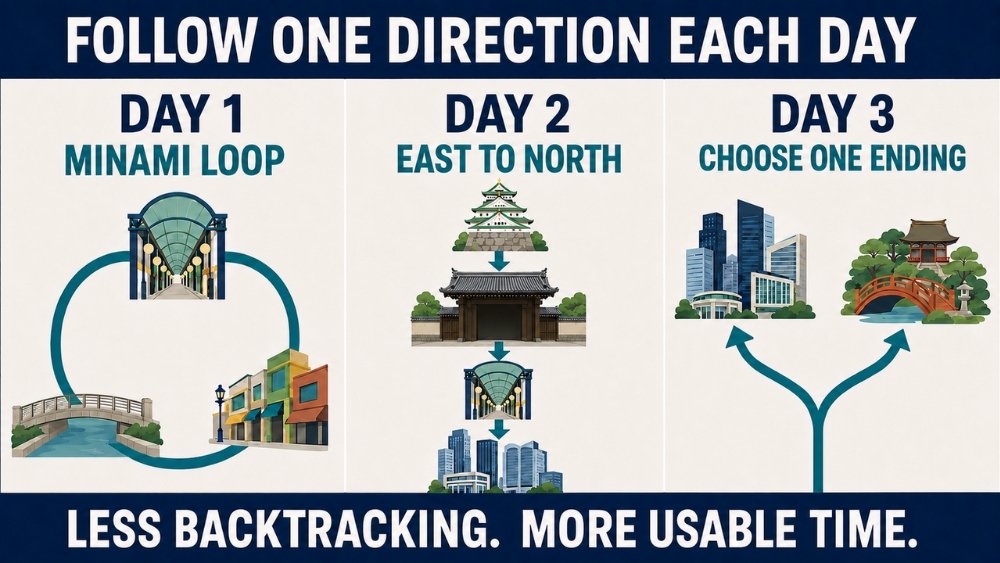 FOLLOW ONE DIRECTION EACH DAY

DAY 1
MINAMI LOOP

DAY 2
EAST TO NORTH

DAY 3
CHOOSE ONE ENDING

LESS BACKTRACKING. MORE USABLE TIME.